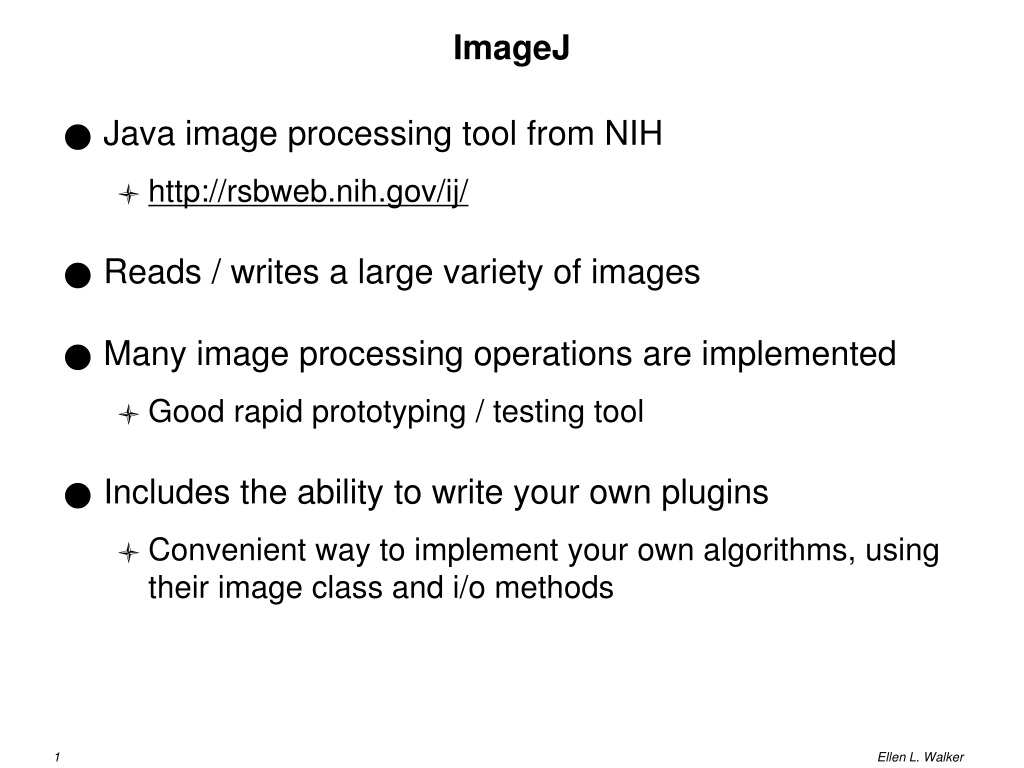 ImageJ

● Java image processing tool from NIH

http://rsbweb.nih.gov/ij/

● Reads / writes a large variety of images

● Many image processing operations are implemented

Good rapid prototyping / testing tool

● Includes the ability to write your own plugins

Convenient way to implement your own algorithms, using their image class and i/o methods

1

Ellen L. Walker